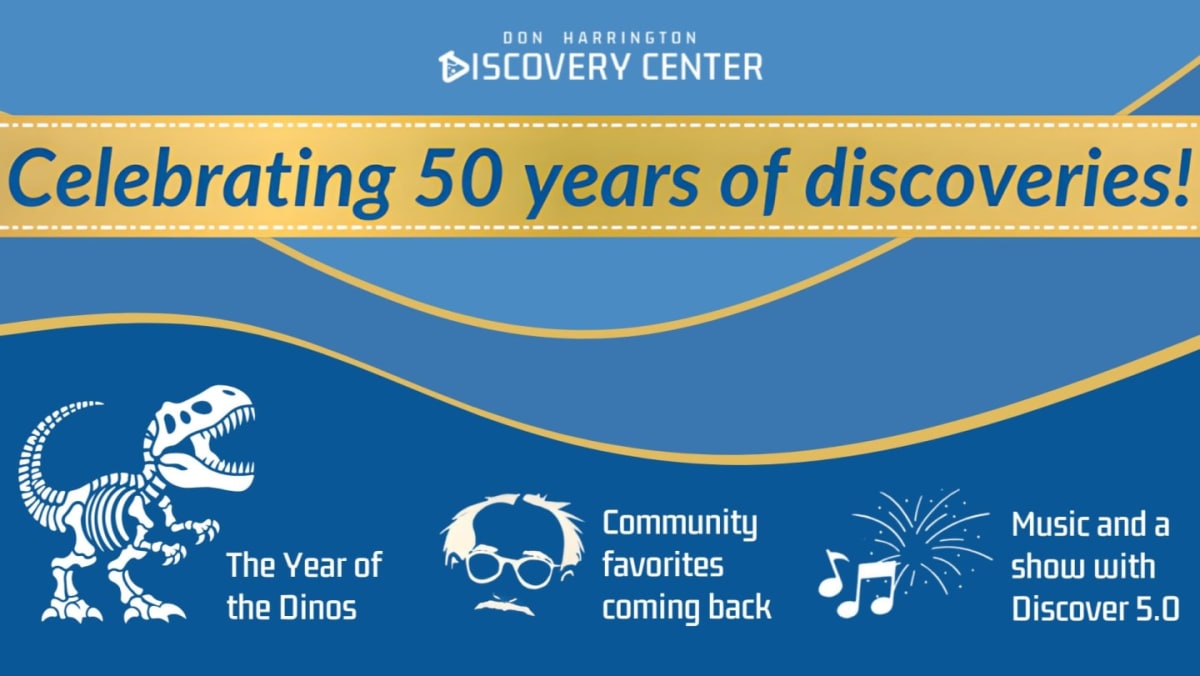 DON HARRINGTON
DISCOVERY CENTER

Celebrating 50 years of discoveries!

The Year of the Dinos

Community favorites coming back

Music and a show with Discover 5.0